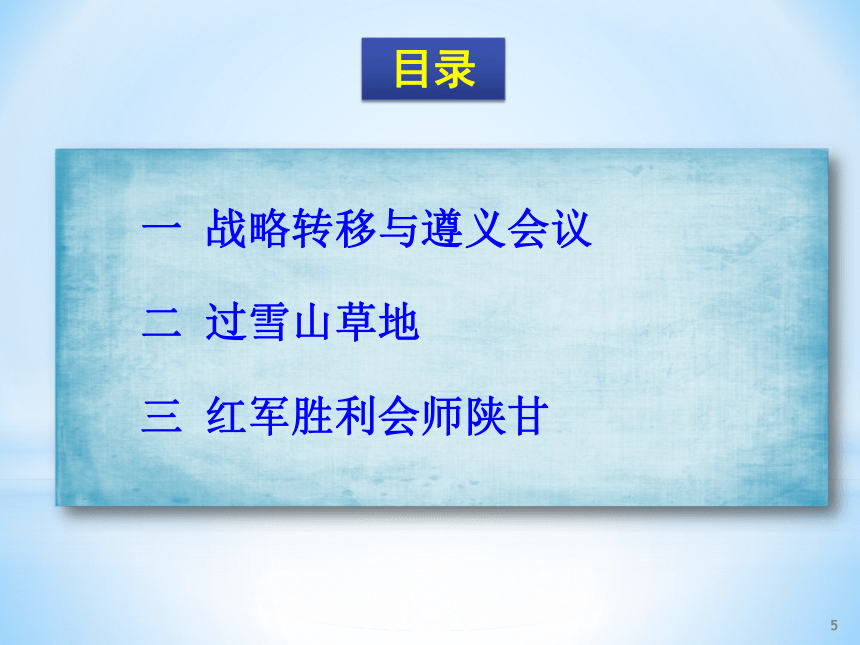 目录

一 战略转移与遵义会议

二 过雪山草地

三 红军胜利会师陕甘

5